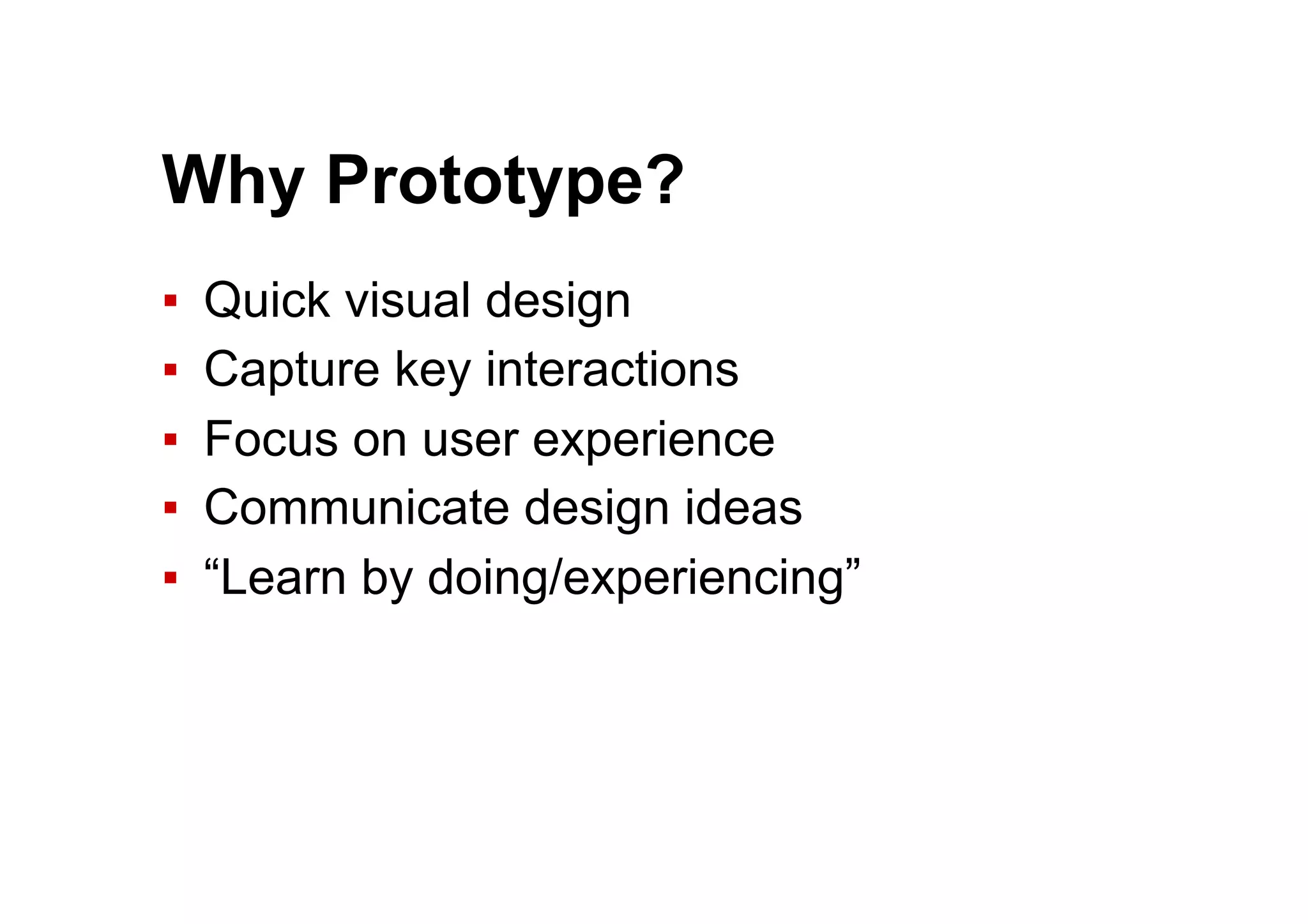 Why Prototype?

▪ Quick visual design
▪ Capture key interactions
▪ Focus on user experience
▪ Communicate design ideas
▪ “Learn by doing/experiencing”